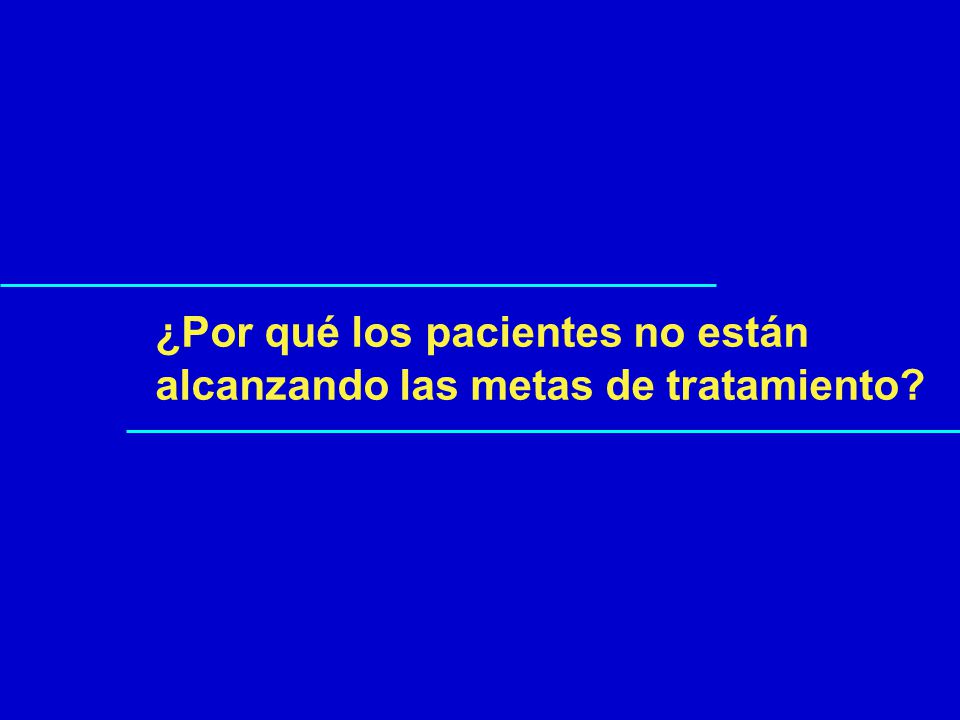 ¿Por qué los pacientes no están alcanzando las metas de tratamiento?